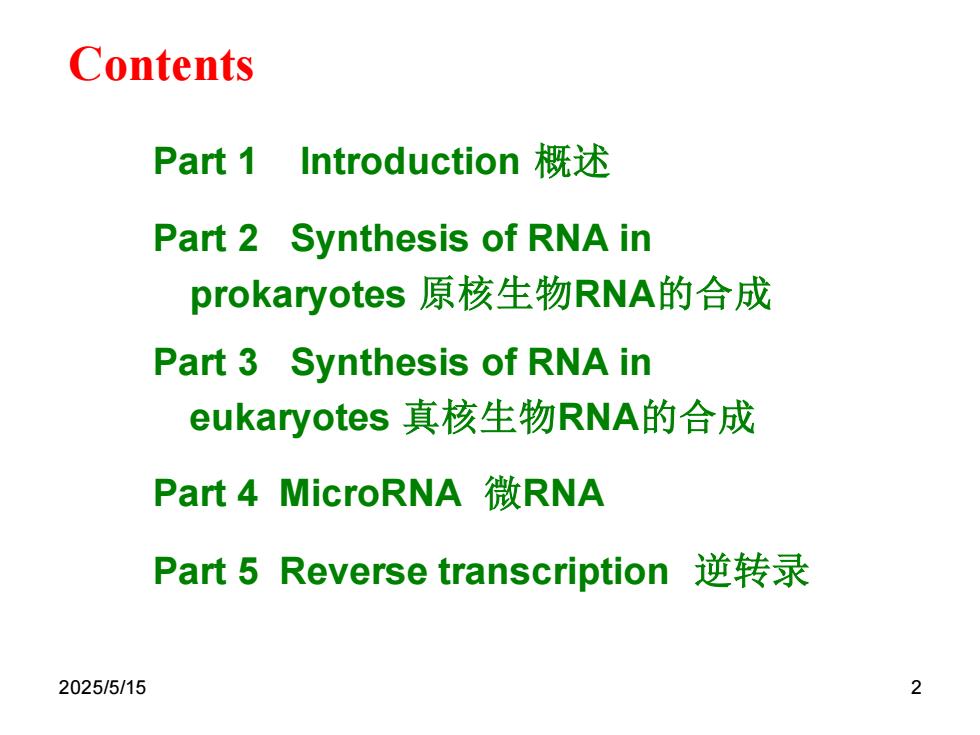 Contents

Part 1 Introduction 概述

Part 2 Synthesis of RNA in prokaryotes 原核生物RNA的合成

Part 3 Synthesis of RNA in eukaryotes 真核生物RNA的合成

Part 4 MicroRNA 微RNA

Part 5 Reverse transcription 逆转录

2025/5/15

2